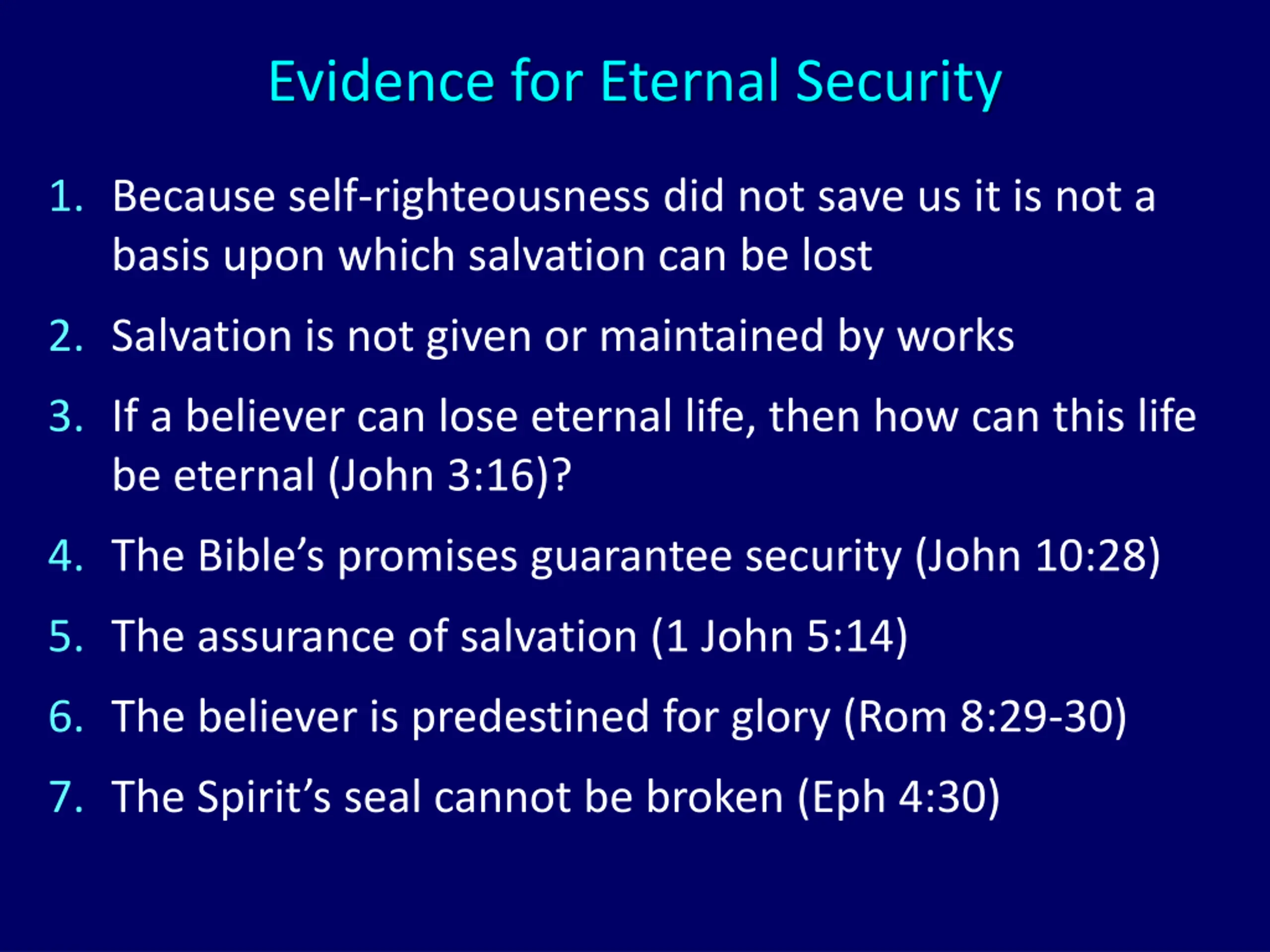 Evidence for Eternal Security

1. Because self-righteousness did not save us it is not a basis upon which salvation can be lost

2. Salvation is not given or maintained by works

3. If a believer can lose eternal life, then how can this life be eternal (John 3:16)?

4. The Bible’s promises guarantee security (John 10:28)

5. The assurance of salvation (1 John 5:14)

6. The believer is predestined for glory (Rom 8:29-30)

7. The Spirit’s seal cannot be broken (Eph 4:30)